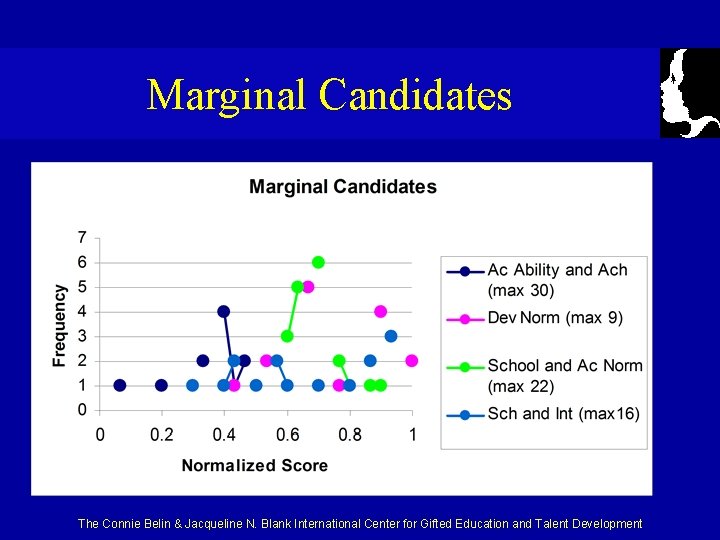 Marginal Candidates

Marginal Candidates

Frequency

7
6
5
4
3
2
1
0

0 0.2 0.4 0.6 0.8 1

Normalized Score

Ac Ability and Ach (max 30)
Dev Norm (max 9)
School and Ac Norm (max 22)
Sch and Int (max16)

The Connie Belin & Jacqueline N. Blank International Center for Gifted Education and Talent Development